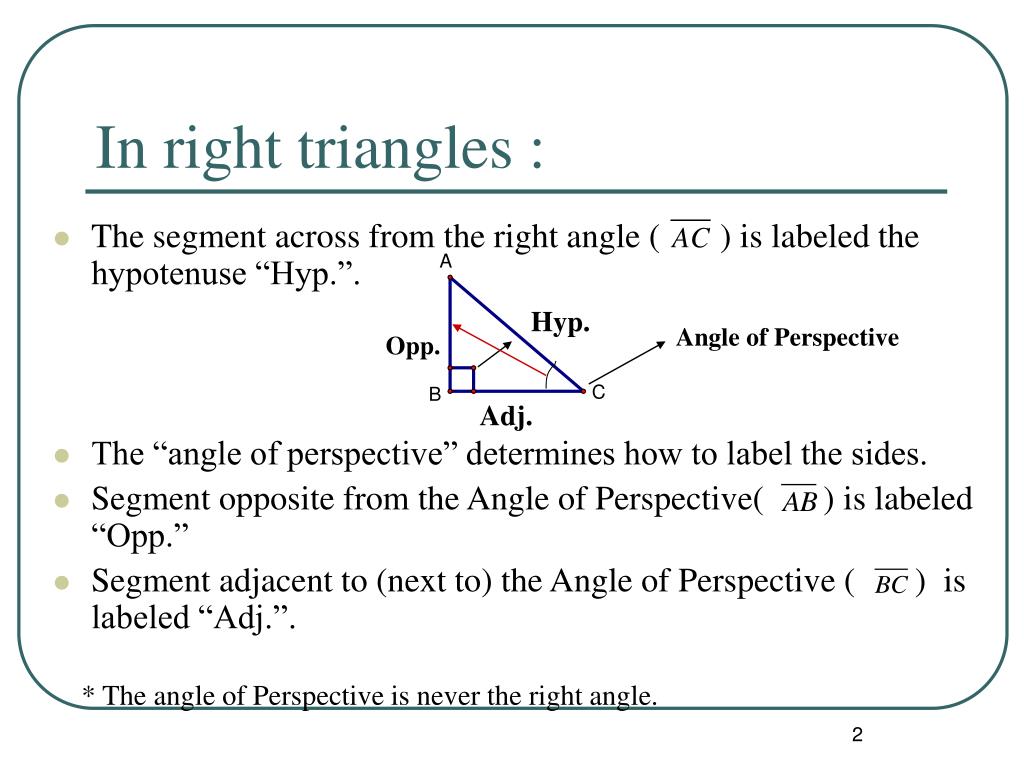 In right triangles :

The segment across from the right angle ( $\overline{AC}$ ) is labeled the hypotenuse “Hyp.”.

A

Hyp.

Opp.

Angle of Perspective

B

C

Adj.

The “angle of perspective” determines how to label the sides.

Segment opposite from the Angle of Perspective( $\overline{AB}$ ) is labeled “Opp.”

Segment adjacent to (next to) the Angle of Perspective ( $\overline{BC}$ ) is labeled “Adj.”.

* The angle of Perspective is never the right angle.

2